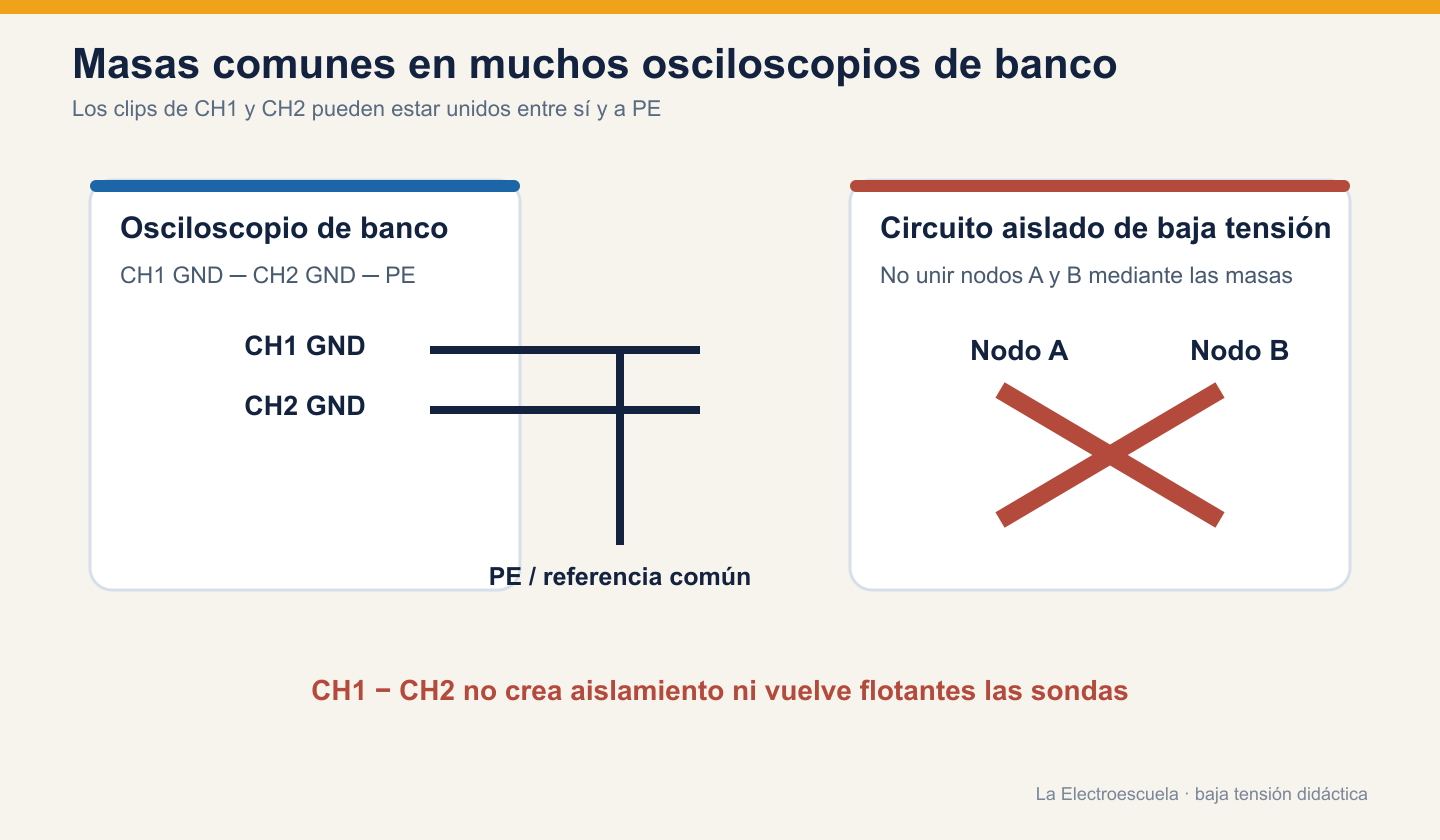 Masas comunes en muchos osciloscopios de banco
Los clips de CH1 y CH2 pueden estar unidos entre sí y a PE

Osciloscopio de banco
CH1 GND — CH2 GND — PE

CH1 GND
CH2 GND

PE / referencia común

Circuito aislado de baja tensión
No unir nodos A y B mediante las masas

Nodo A
Nodo B

CH1 − CH2 no crea aislamiento ni vuelve flotantes las sondas

La Electroescuela · baja tensión didáctica